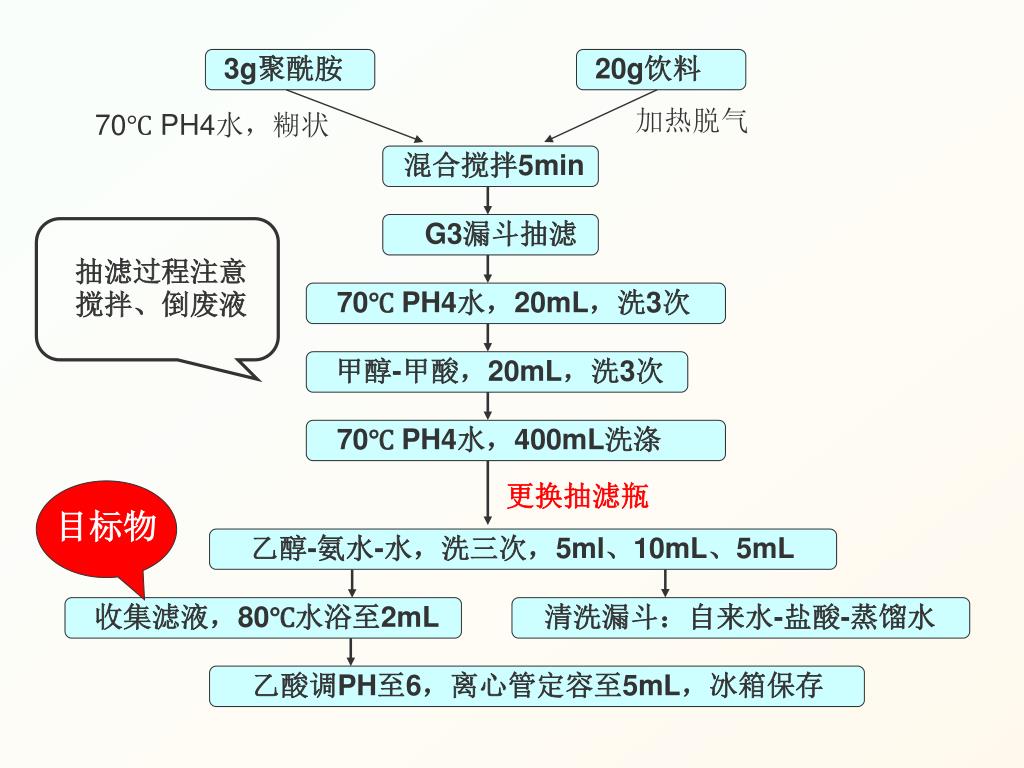 3g聚酰胺

20g饮料

70℃ PH4水，糊状

加热脱气

混合搅拌5min

G3漏斗抽滤

抽滤过程注意搅拌、倒废液

70℃ PH4水，20mL，洗3次

甲醇-甲酸，20mL，洗3次

70℃ PH4水，400mL洗涤

更换抽滤瓶

目标物

乙醇-氨水-水，洗三次，5ml、10mL、5mL

收集滤液，80℃水浴至2mL

清洗漏斗：自来水-盐酸-蒸馏水

乙酸调PH至6，离心管定容至5mL，冰箱保存